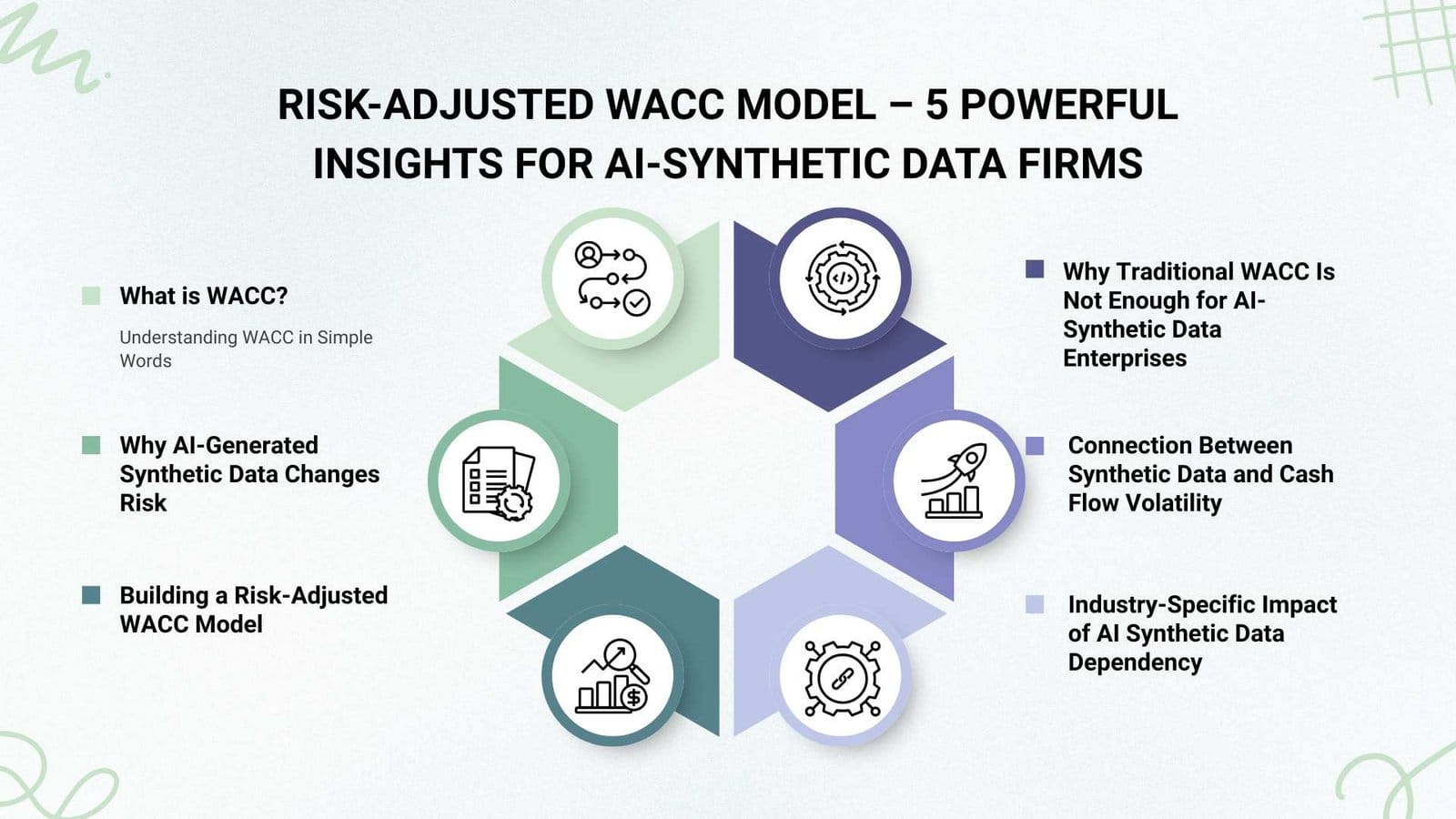 RISK-ADJUSTED WACC MODEL – 5 POWERFUL INSIGHTS FOR AI-SYNTHETIC DATA FIRMS

What is WACC?

Understanding WACC in Simple Words

Why AI-Generated Synthetic Data Changes Risk

Building a Risk-Adjusted WACC Model

Why Traditional WACC Is Not Enough for AI-Synthetic Data Enterprises

Connection Between Synthetic Data and Cash Flow Volatility

Industry-Specific Impact of AI Synthetic Data Dependency